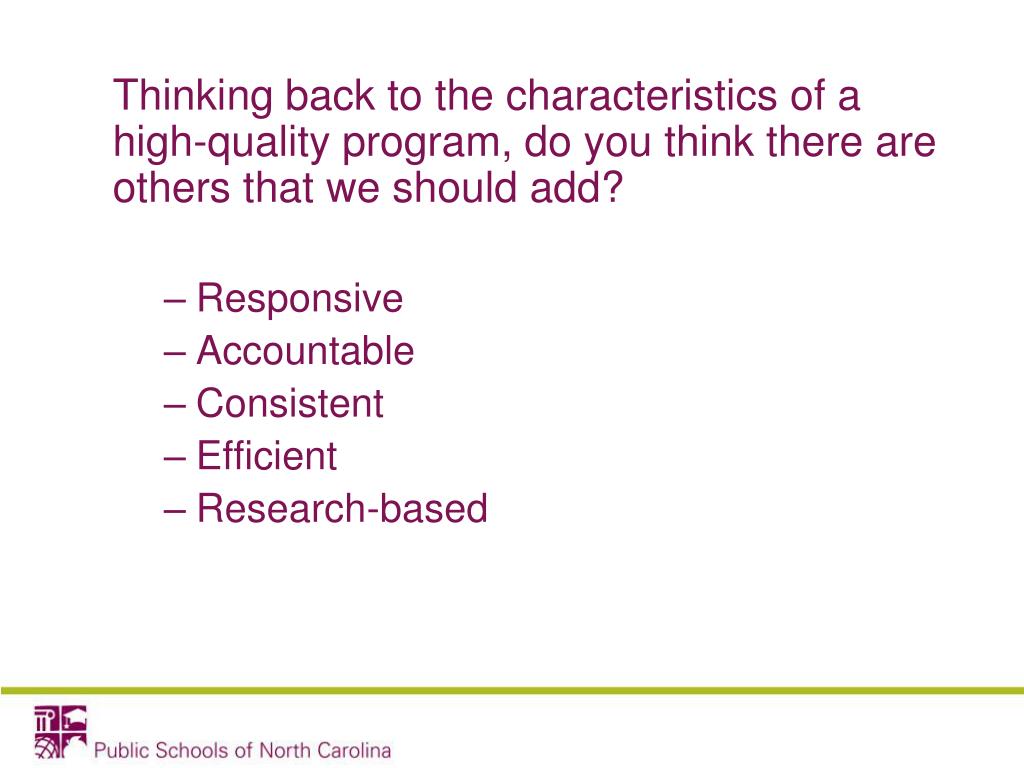 Thinking back to the characteristics of a high-quality program, do you think there are others that we should add?

– Responsive
– Accountable
– Consistent
– Efficient
– Research-based

Public Schools of North Carolina